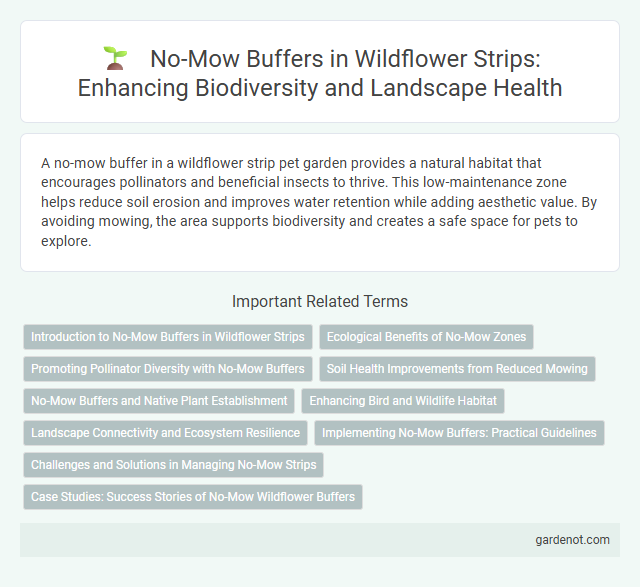 No-Mow Buffers in Wildflower Strips: Enhancing Biodiversity and Landscape Health

A no-mow buffer in a wildflower strip pet garden provides a natural habitat that encourages pollinators and beneficial insects to thrive. This low-maintenance zone helps reduce soil erosion and improves water retention while adding aesthetic value. By avoiding mowing, the area supports biodiversity and creates a safe space for pets to explore.

Important Related Terms

Introduction to No-Mow Buffers in Wildflower Strips

Ecological Benefits of No-Mow Zones

Promoting Pollinator Diversity with No-Mow Buffers

Soil Health Improvements from Reduced Mowing

No-Mow Buffers and Native Plant Establishment

Enhancing Bird and Wildlife Habitat

Landscape Connectivity and Ecosystem Resilience

Implementing No-Mow Buffers: Practical Guidelines

Challenges and Solutions in Managing No-Mow Strips

Case Studies: Success Stories of No-Mow Wildflower Buffers

gardenot.com